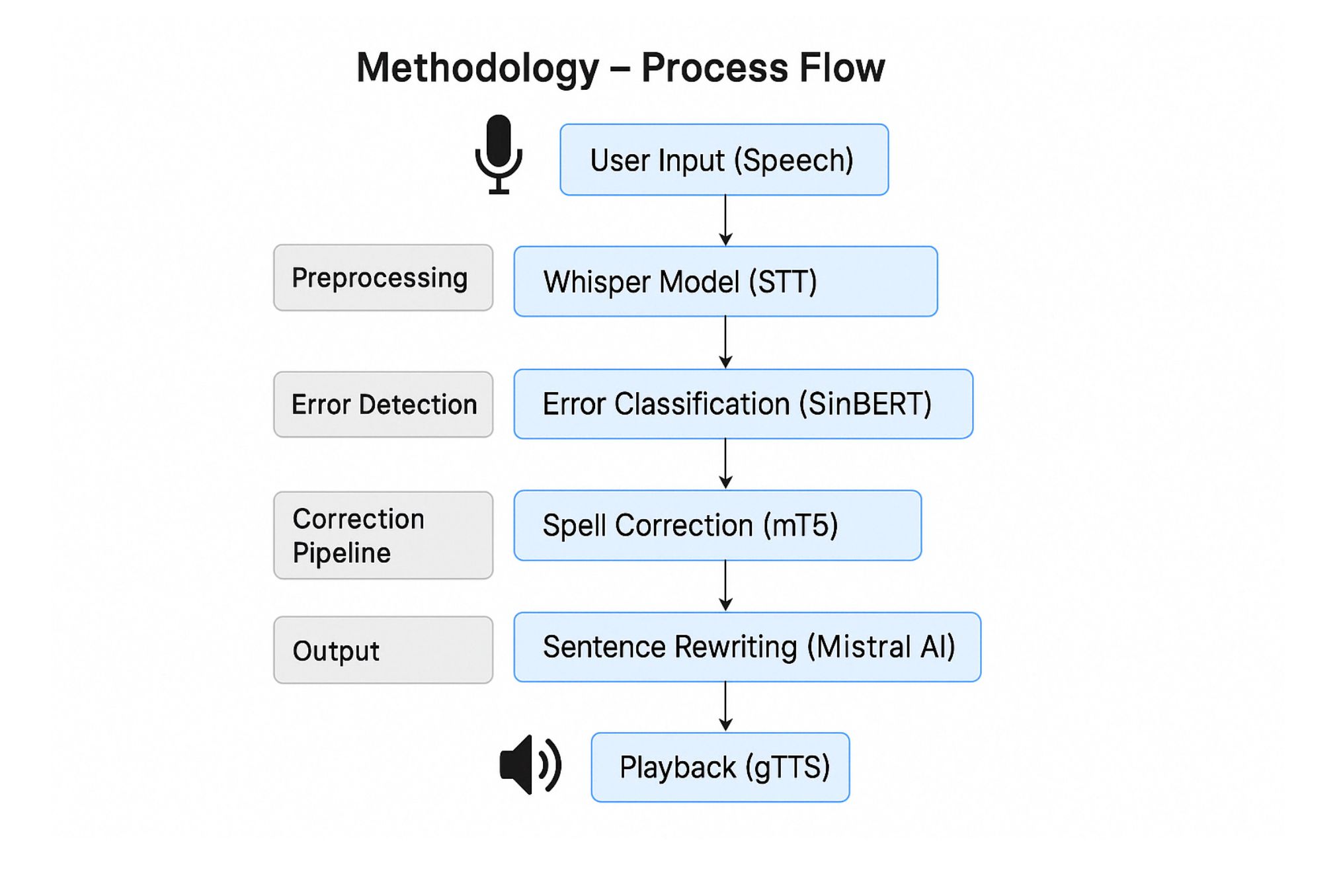 Methodology – Process Flow

User Input (Speech)

Preprocessing

Whisper Model (STT)

Error Detection

Error Classification (SinBERT)

Correction Pipeline

Spell Correction (mT5)

Output

Sentence Rewriting (Mistral AI)

Playback (gTTS)